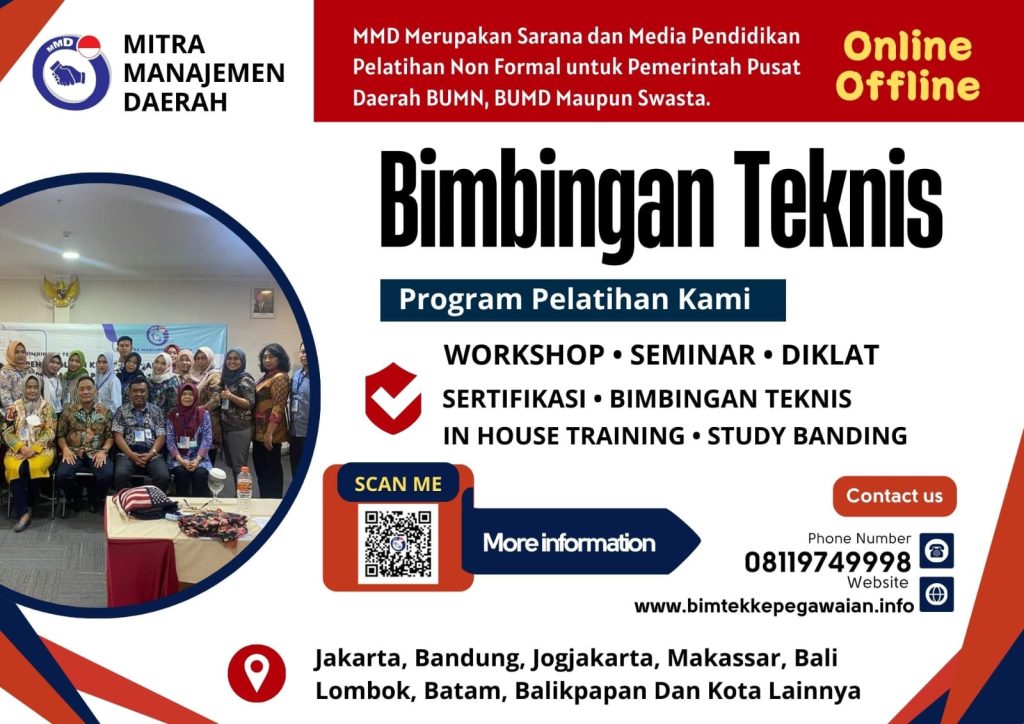 MMD

MITRA MANAJEMEN DAERAH

MMD Merupakan Sarana dan Media Pendidikan Pelatihan Non Formal untuk Pemerintah Pusat Daerah BUMN, BUMD Maupun Swasta.

Online Offline

Bimbingan Teknis

Program Pelatihan Kami

WORKSHOP • SEMINAR • DIKLAT

SERTIFIKASI • BIMBINGAN TEKNIS

IN HOUSE TRAINING • STUDY BANDING

SCAN ME

More information

Contact us

Phone Number
08119749998

Website
www.bimtekkepegawaian.info

Jakarta, Bandung, Jogjakarta, Makassar, Bali Lombok, Batam, Balikpapan Dan Kota Lainnya